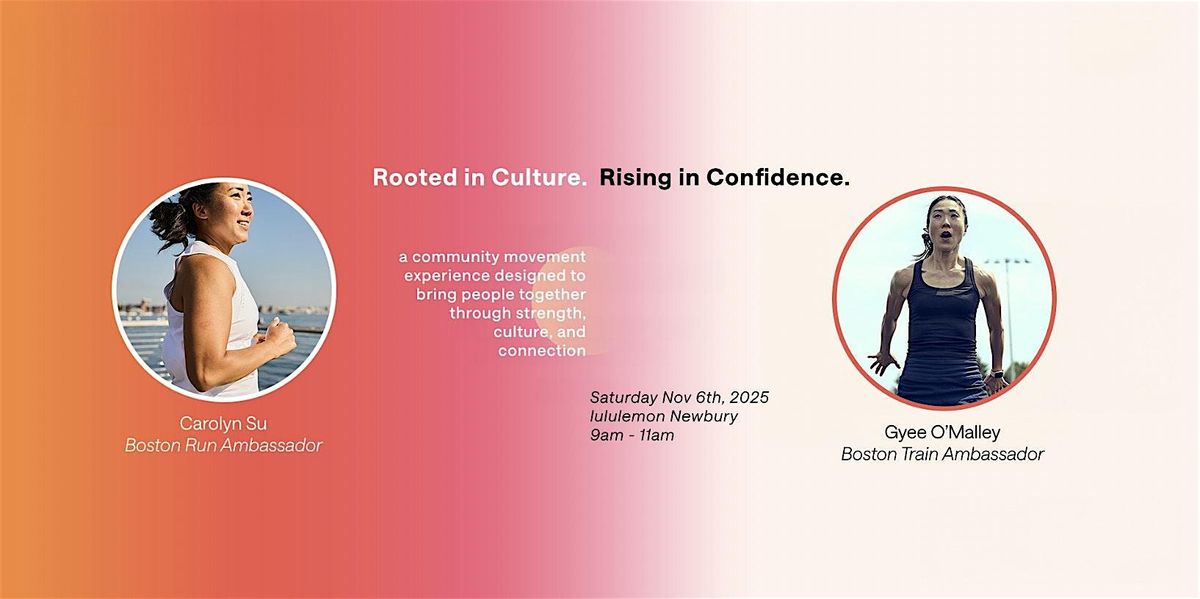 Rooted in Culture. Rising in Confidence.

a community movement experience designed to bring people together through strength, culture, and connection

Saturday Nov 6th, 2025
lululemon Newbury
9am - 11am

Carolyn Su
Boston Run Ambassador

Gyee O'Malley
Boston Train Ambassador